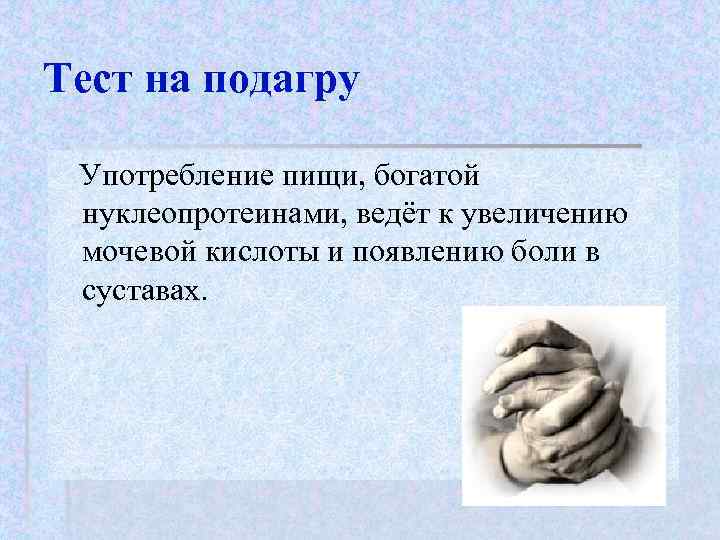 Тест на подагру

Употребление пищи, богатой нуклеопротеинами, ведёт к увеличению мочевой кислоты и появлению боли в суставах.